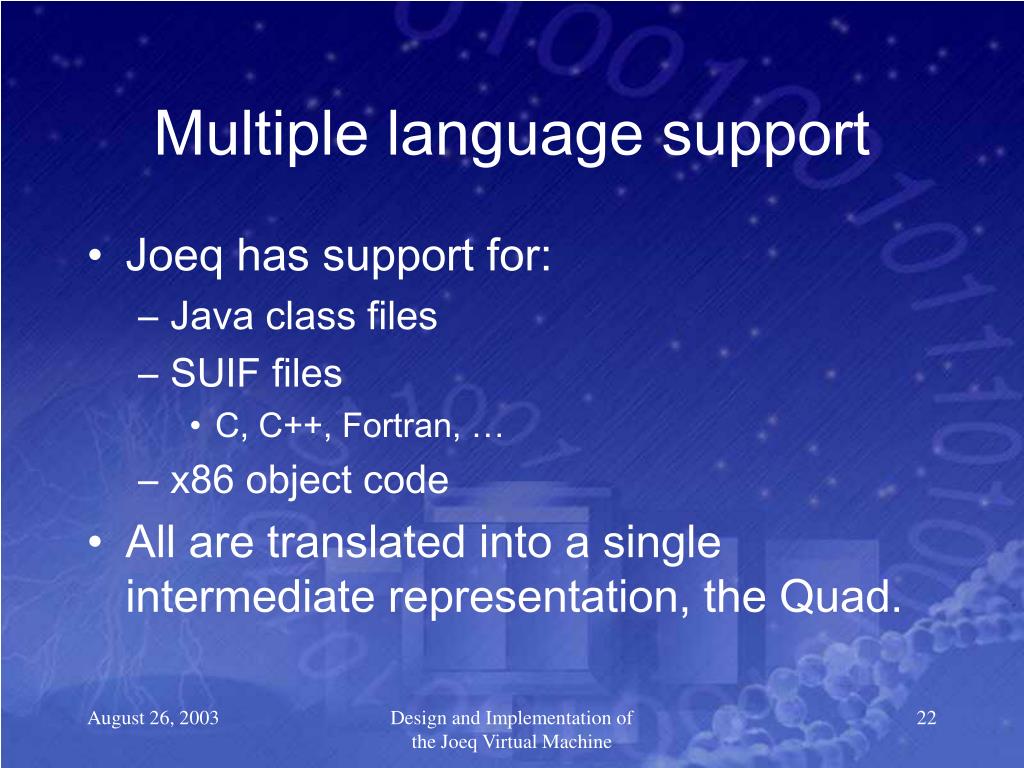 Multiple language support

• Joeq has support for:
– Java class files
– SUIF files
• C, C++, Fortran, …
– x86 object code
• All are translated into a single intermediate representation, the Quad.

August 26, 2003

Design and Implementation of the Joeq Virtual Machine

22